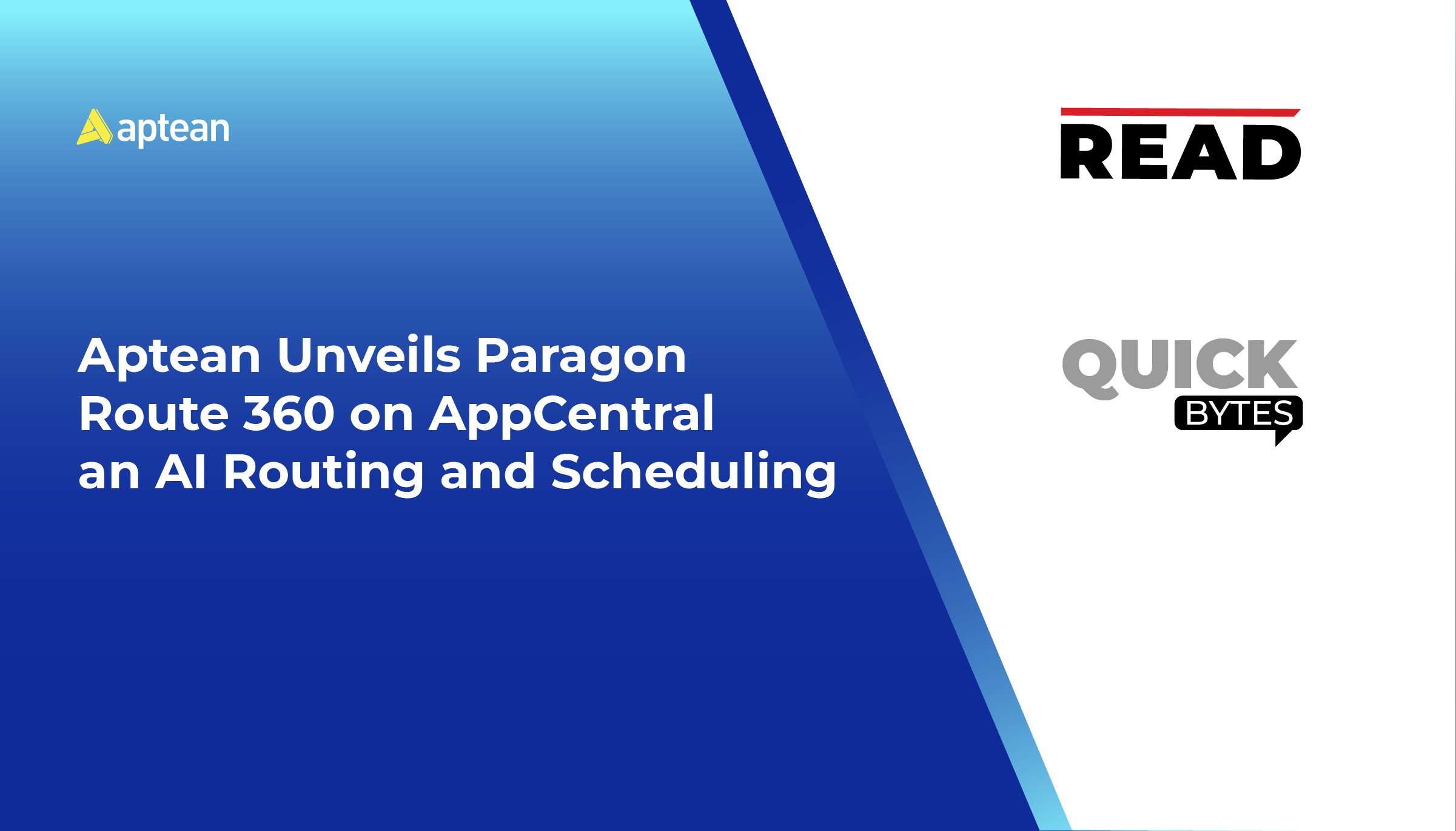 aptean

Aptean Unveils Paragon Route 360 on AppCentral an AI Routing and Scheduling

READ

QUICK
BYTES